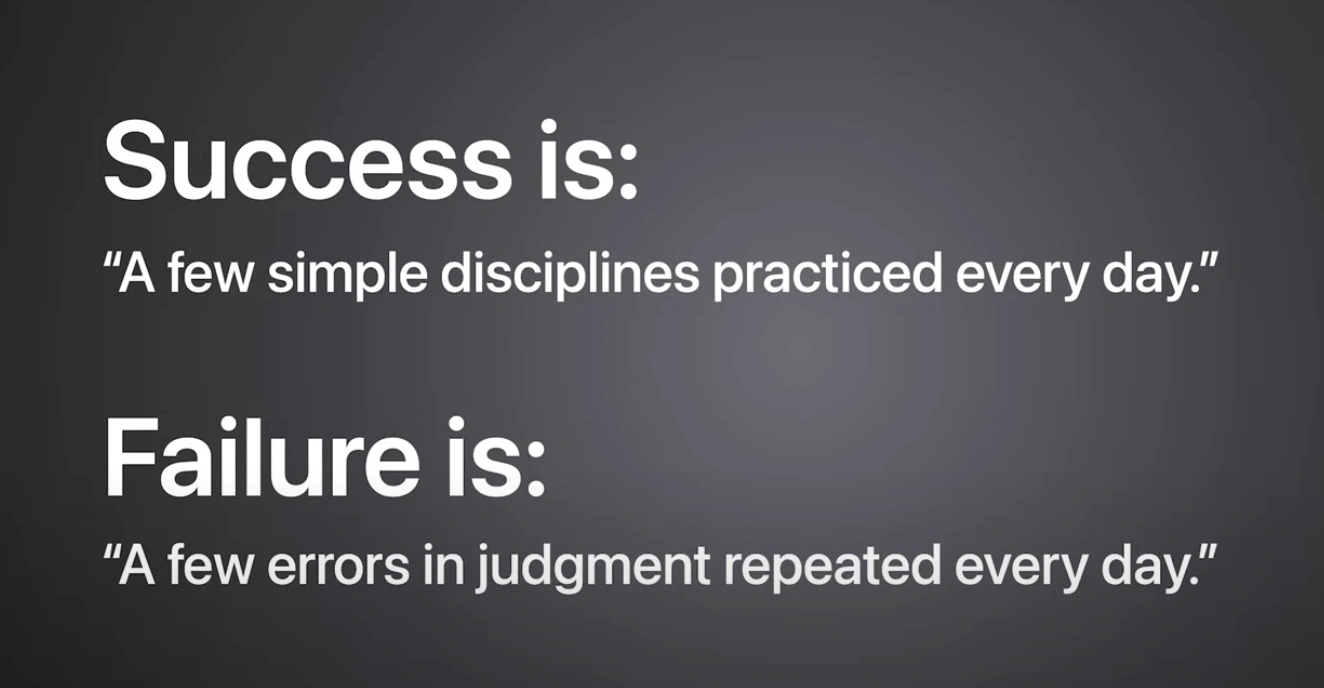 Success is:

“A few simple disciplines practiced every day.”

Failure is:

“A few errors in judgment repeated every day.”